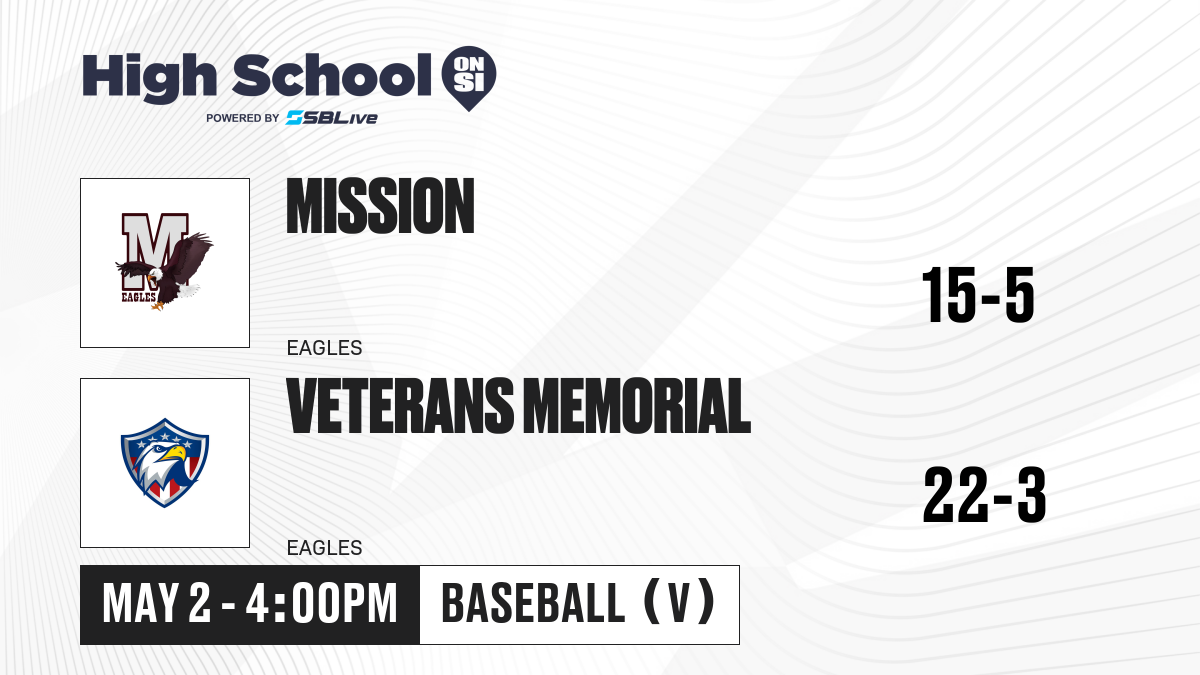 High School ON SI
POWERED BY SBLive

M
EAGLES

MISSION

EAGLES

15-5

VETERANS MEMORIAL

EAGLES

22-3

MAY 2 - 4:00PM

BASEBALL (V)